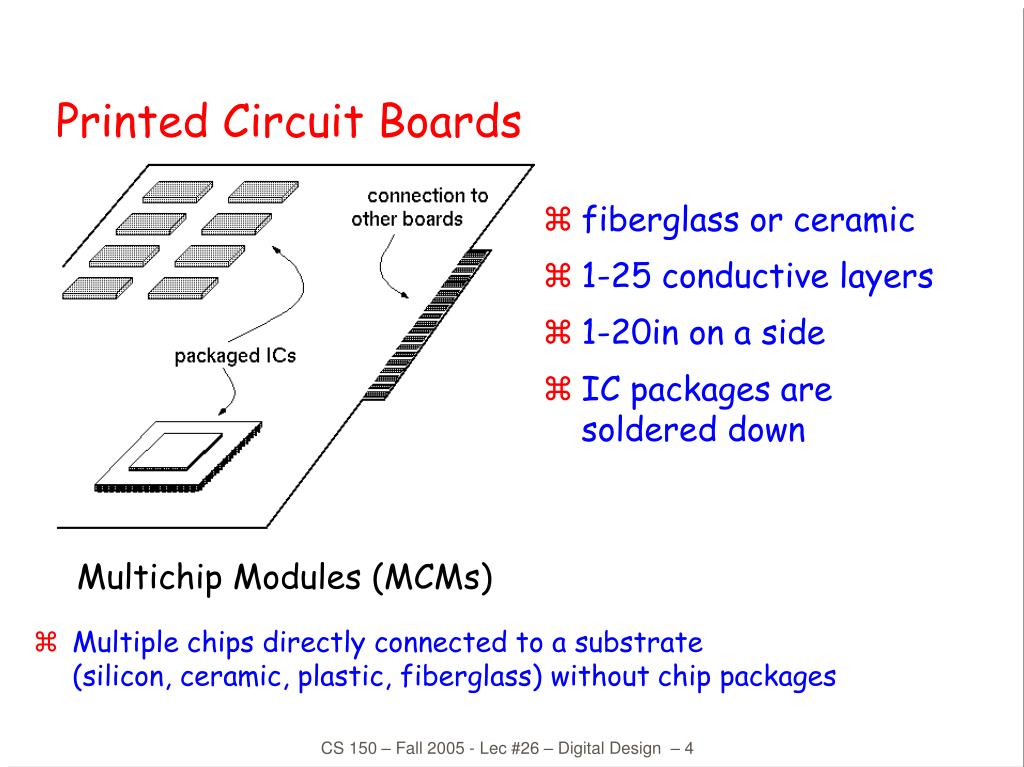 Printed Circuit Boards

connection to other boards

packaged ICs

⌘ fiberglass or ceramic
⌘ 1-25 conductive layers
⌘ 1-20in on a side
⌘ IC packages are soldered down

Multichip Modules (MCMs)

⌘ Multiple chips directly connected to a substrate (silicon, ceramic, plastic, fiberglass) without chip packages

CS 150 – Fall 2005 - Lec #26 – Digital Design – 4